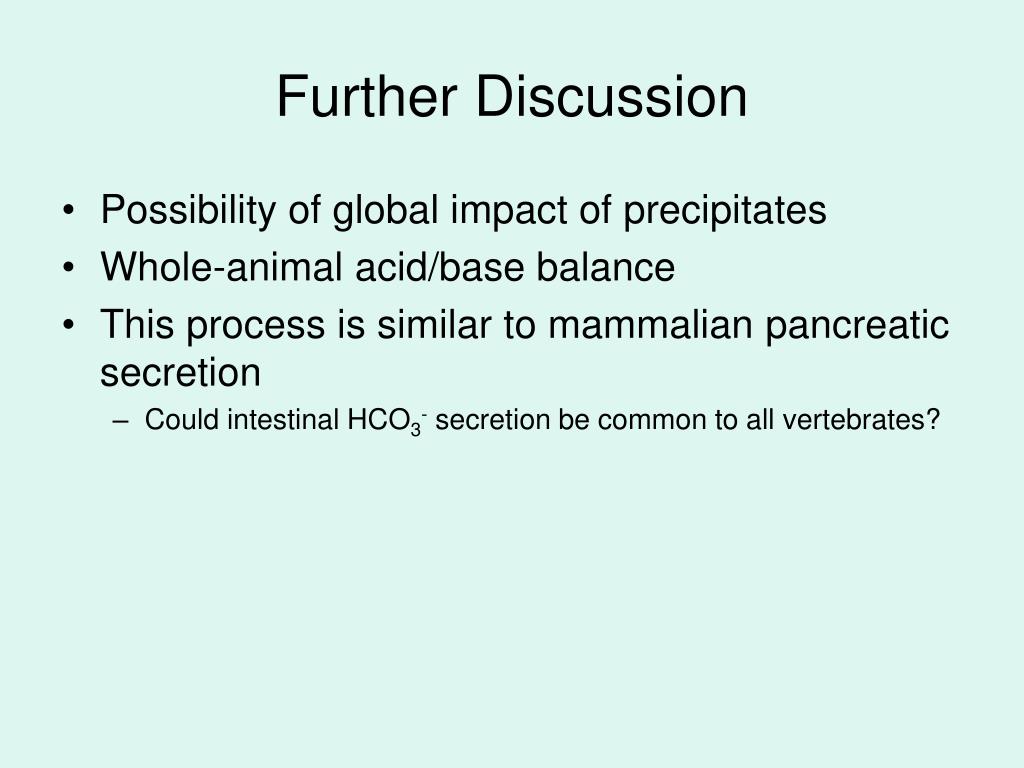 Further Discussion

• Possibility of global impact of precipitates
• Whole-animal acid/base balance
• This process is similar to mammalian pancreatic secretion
– Could intestinal $HCO_3^-$ secretion be common to all vertebrates?